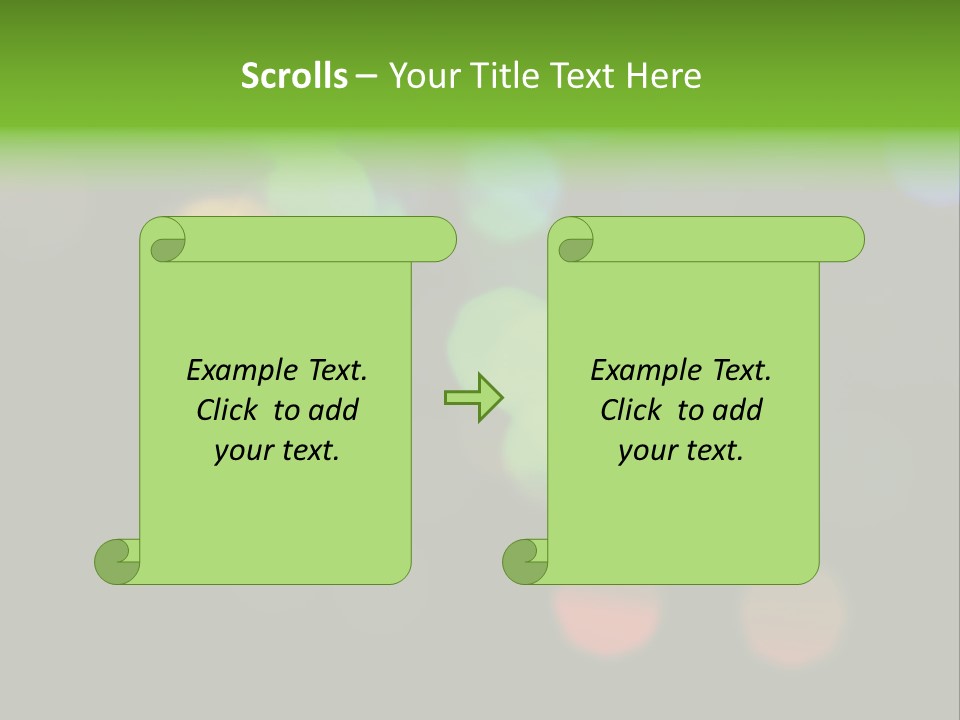 Scrolls – Your Title Text Here

Example Text. Click to add your text.

Example Text. Click to add your text.